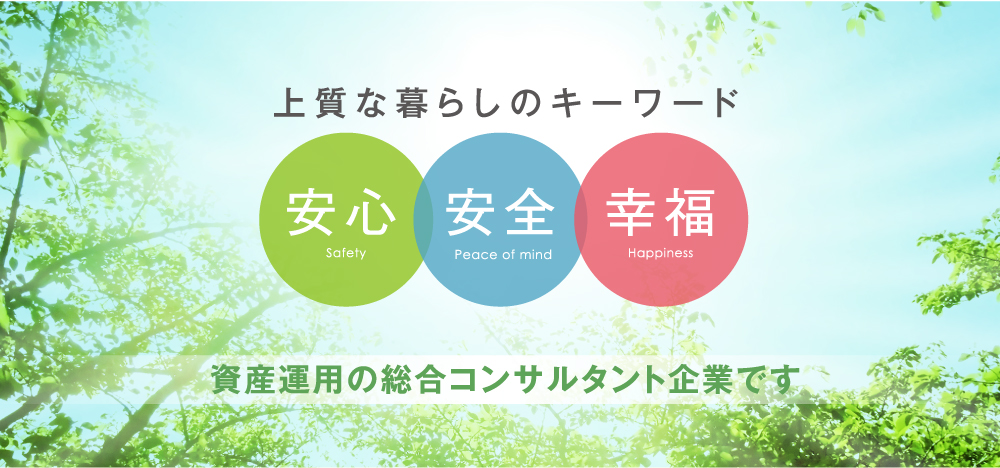 上質な暮らしのキーワード

安心
Safety

安全
Peace of mind

幸福
Happiness

資産運用の総合コンサルタント企業です